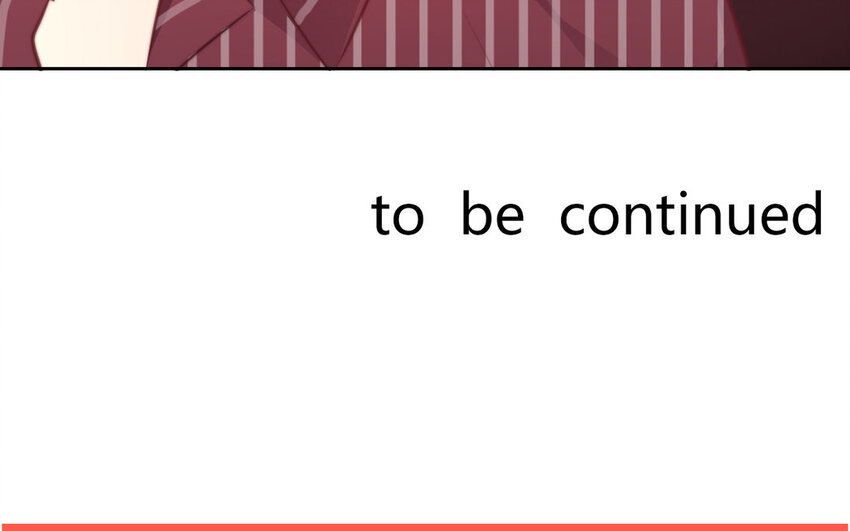 to be continued